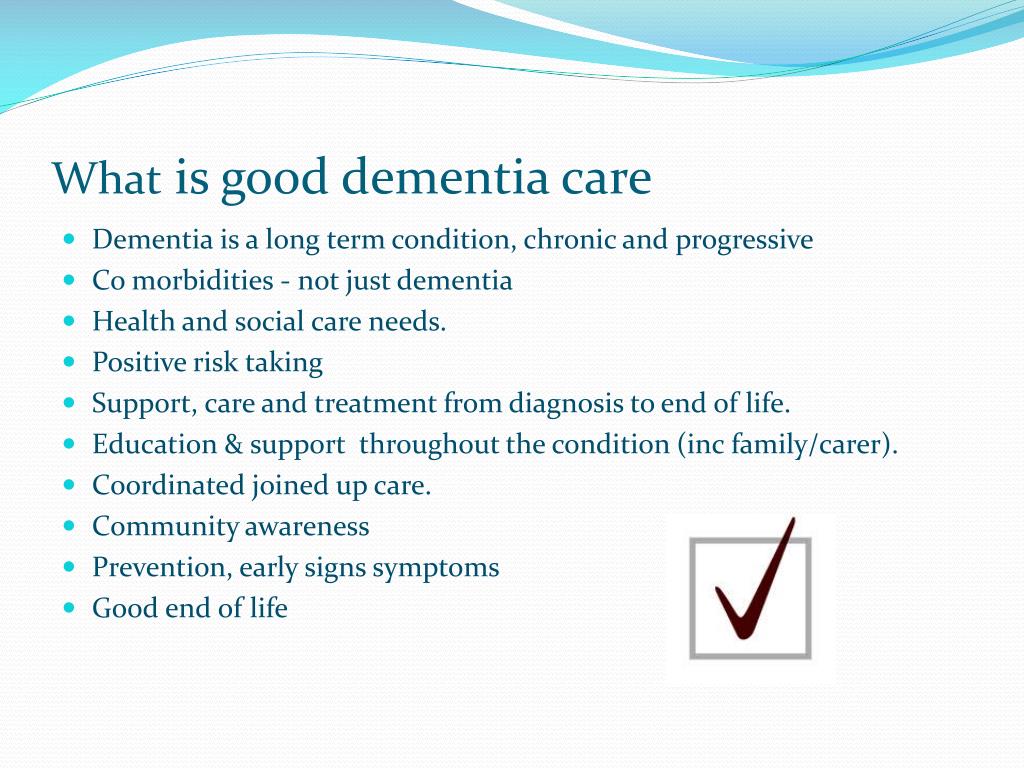 What is good dementia care

- Dementia is a long term condition, chronic and progressive
- Co morbidities - not just dementia
- Health and social care needs.
- Positive risk taking
- Support, care and treatment from diagnosis to end of life.
- Education & support throughout the condition (inc family/carer).
- Coordinated joined up care.
- Community awareness
- Prevention, early signs symptoms
- Good end of life